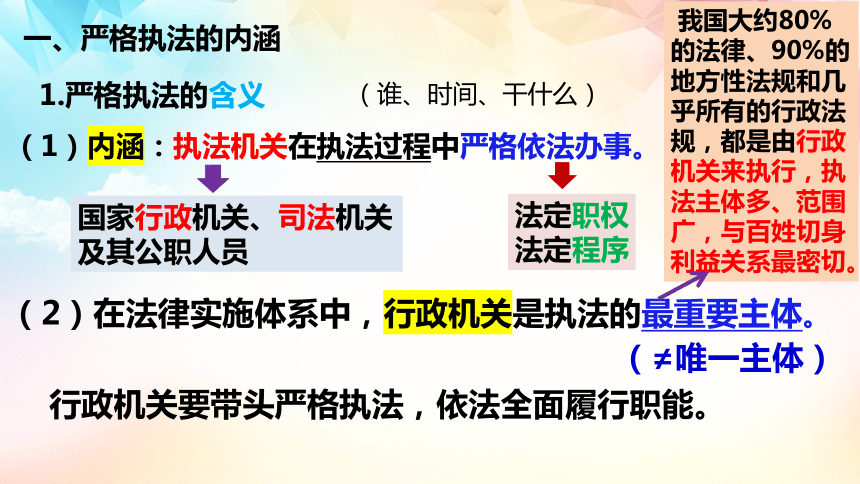 一、严格执法的内涵

1.严格执法的含义 （谁、时间、干什么）

（1）内涵：执法机关在执法过程中严格依法办事。

国家行政机关、司法机关及其公职人员

法定职权
法定程序

我国大约80%的法律、90%的地方性法规和几乎所有的行政法规，都是由行政机关来执行，执法主体多、范围广，与百姓切身利益关系最密切。

（2）在法律实施体系中，行政机关是执法的最重要主体。

（≠唯一主体）

行政机关要带头严格执法，依法全面履行职能。